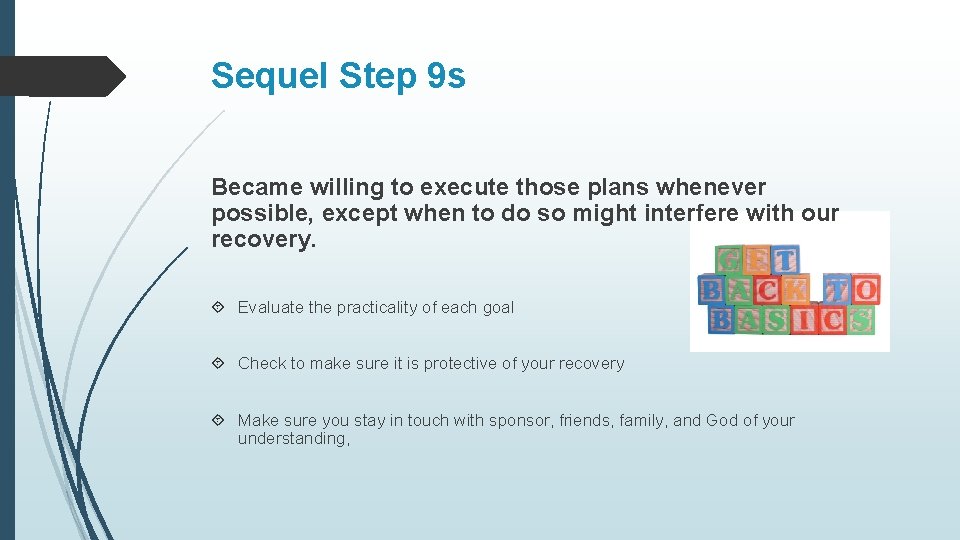 Sequel Step 9s

Became willing to execute those plans whenever possible, except when to do so might interfere with our recovery.

GET BACK TO BASICS

Evaluate the practicality of each goal

Check to make sure it is protective of your recovery

Make sure you stay in touch with sponsor, friends, family, and God of your understanding,